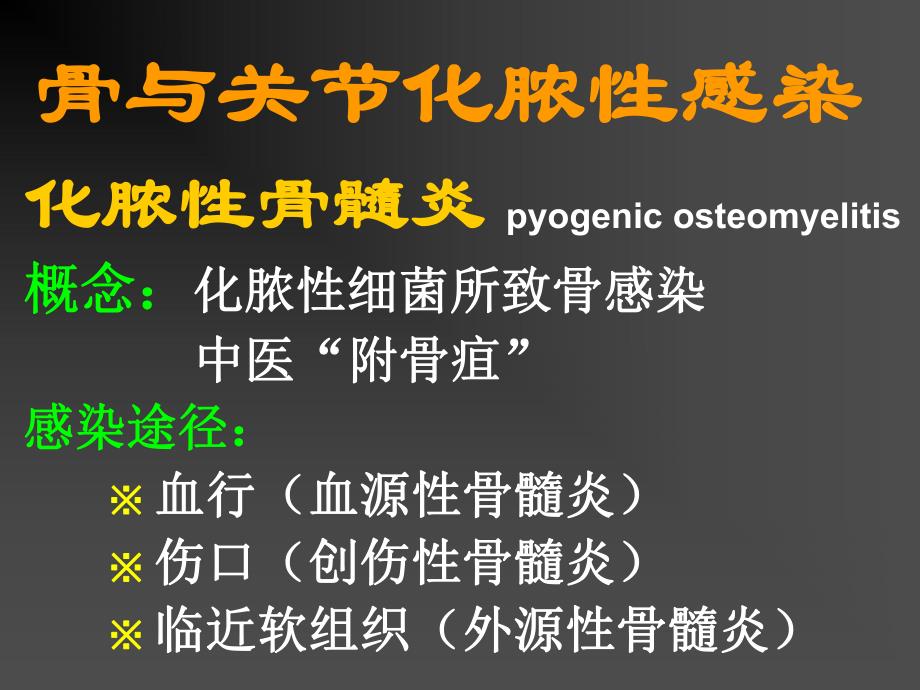 骨与关节化脓性感染

化脓性骨髓炎 pyogenic osteomyelitis

概念：化脓性细菌所致骨感染
中医“附骨疽”

感染途径：
※ 血行（血源性骨髓炎）
※ 伤口（创伤性骨髓炎）
※ 临近软组织（外源性骨髓炎）